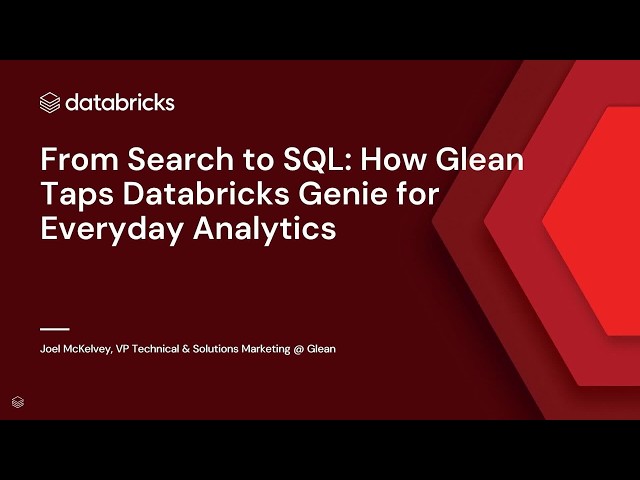 databricks

From Search to SQL: How Glean Taps Databricks Genie for Everyday Analytics

Joel McKelvey, VP Technical & Solutions Marketing @ Glean